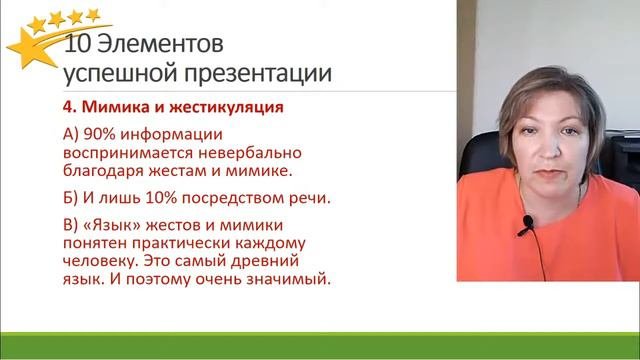 10 Элементов успешной презентации

4. Мимика и жестикуляция

А) 90% информации воспринимается невербально благодаря жестам и мимике.

Б) И лишь 10% посредством речи.

В) «Язык» жестов и мимики понятен практически каждому человеку. Это самый древний язык. И поэтому очень значимый.